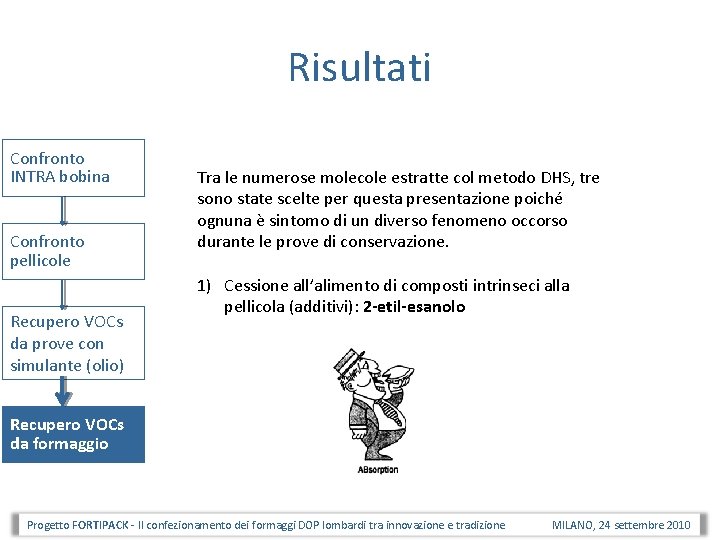 Risultati

Confronto INTRA bobina

Confronto pellicole

Recupero VOCs da prove con simulante (olio)

Recupero VOCs da formaggio

Tra le numerose molecole estratte col metodo DHS, tre sono state scelte per questa presentazione poiché ognuna è sintomo di un diverso fenomeno occorso durante le prove di conservazione.

1) Cessione all'alimento di composti intrinseci alla pellicola (additivi): 2-etil-esanolo

ABsorption

Progetto FORTIPACK - Il confezionamento dei formaggi DOP lombardi tra innovazione e tradizione    MILANO, 24 settembre 2010